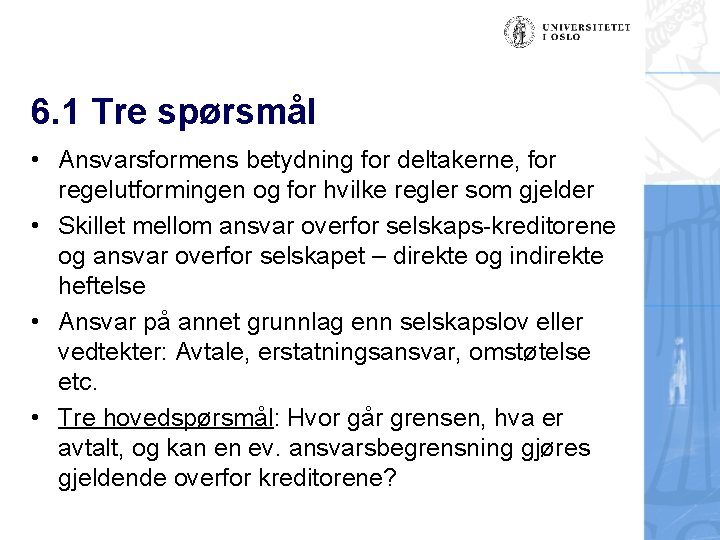 UNIVERSITETET I OSLO

6.1 Tre spørsmål

• Ansvarsformens betydning for deltakerne, for regelutformingen og for hvilke regler som gjelder
• Skillet mellom ansvar overfor selskaps-kreditorene og ansvar overfor selskapet – direkte og indirekte heftelse
• Ansvar på annet grunnlag enn selskapslov eller vedtekter: Avtale, erstatningsansvar, omstøtelse etc.
• Tre hovedspørsmål: Hvor går grensen, hva er avtalt, og kan en ev. ansvarsbegrensning gjøres gjeldende overfor kreditorene?